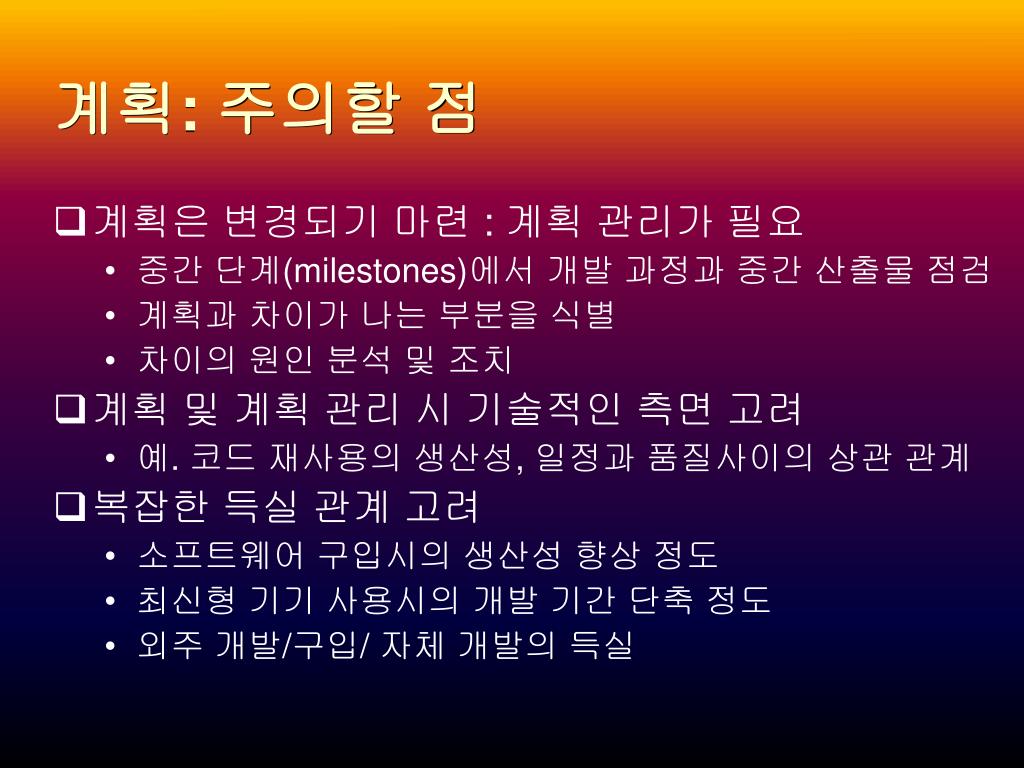 계획: 주의할 점

❑ 계획은 변경되기 마련 : 계획 관리가 필요
• 중간 단계(milestones)에서 개발 과정과 중간 산출물 점검
• 계획과 차이가 나는 부분을 식별
• 차이의 원인 분석 및 조치

❑ 계획 및 계획 관리 시 기술적인 측면 고려
• 예. 코드 재사용의 생산성, 일정과 품질사이의 상관 관계

❑ 복잡한 득실 관계 고려
• 소프트웨어 구입시의 생산성 향상 정도
• 최신형 기기 사용시의 개발 기간 단축 정도
• 외주 개발/구입/ 자체 개발의 득실